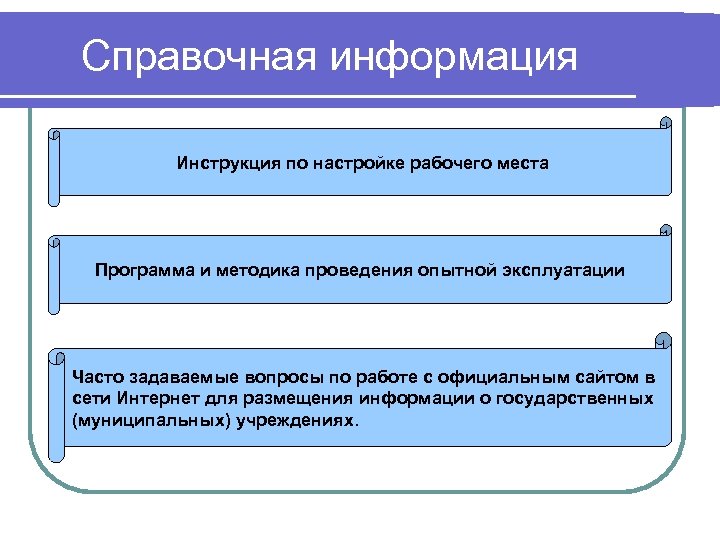 Справочная информация

Инструкция по настройке рабочего места

Программа и методика проведения опытной эксплуатации

Часто задаваемые вопросы по работе с официальным сайтом в сети Интернет для размещения информации о государственных (муниципальных) учреждениях.